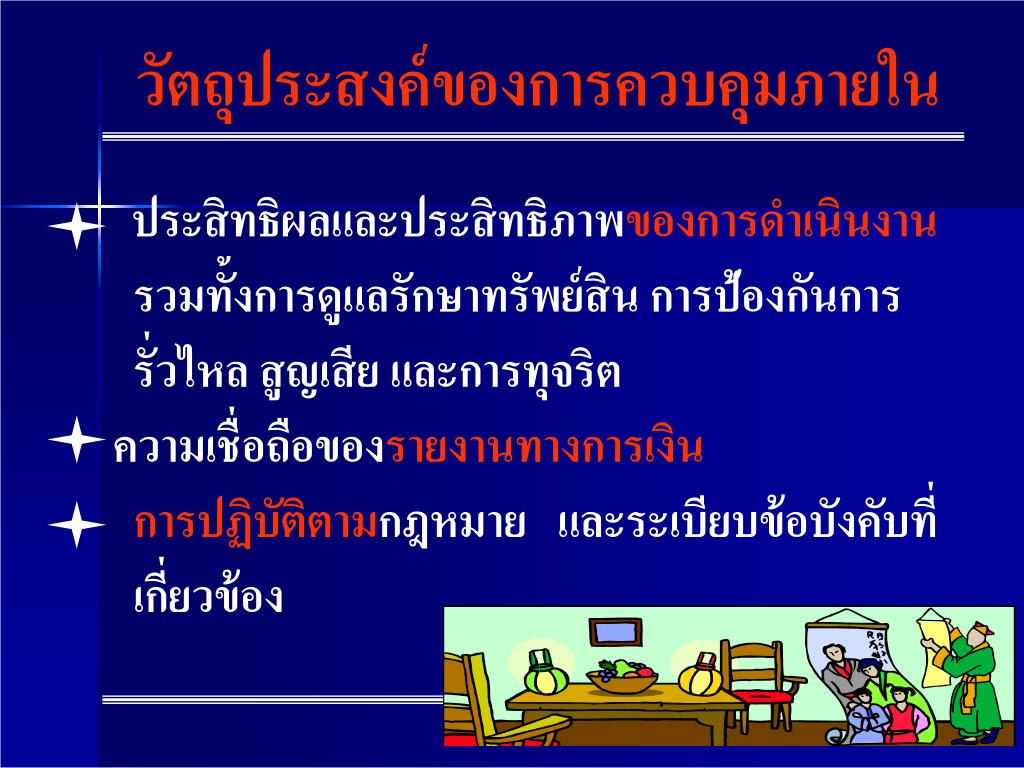 วัตถุประสงค์ของการควบคุมภายใน

ประสิทธิผลและประสิทธิภาพของการดำเนินงาน รวมทั้งการดูแลรักษาทรัพย์สิน การป้องกันการรั่วไหล สูญเสีย และการทุจริต

ความเชื่อถือของรายงานทางการเงิน

การปฏิบัติตามกฎหมาย และระเบียบข้อบังคับที่เกี่ยวข้อง